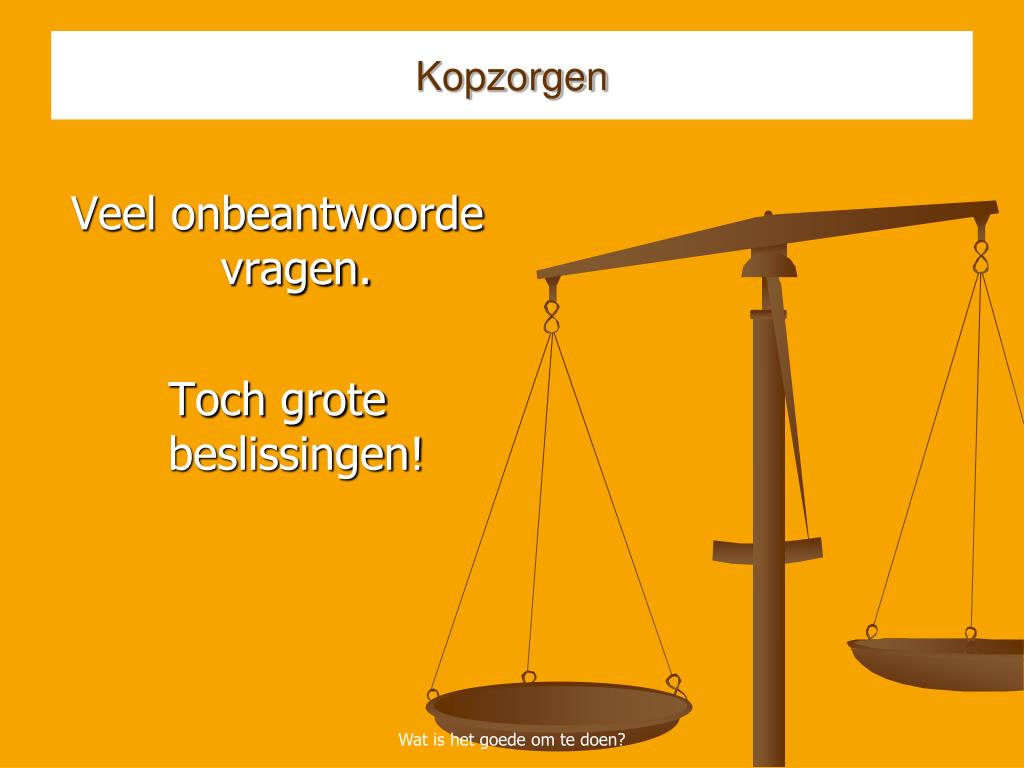 Kopzorgen

Veel onbeantwoorde vragen.

Toch grote beslissingen!

Wat is het goede om te doen?